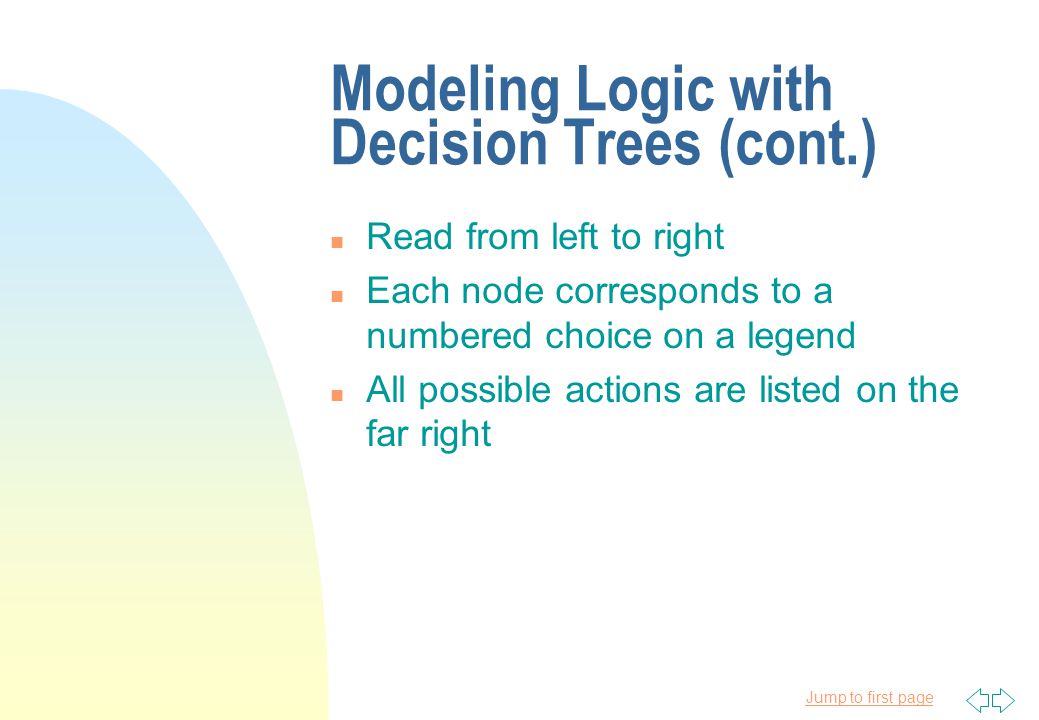 Modeling Logic with Decision Trees (cont.)

n Read from left to right

n Each node corresponds to a numbered choice on a legend

n All possible actions are listed on the far right

Jump to first page